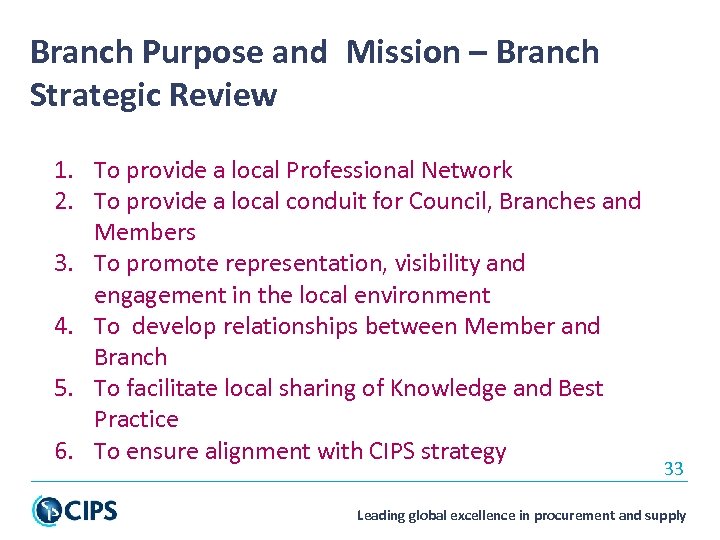 Branch Purpose and Mission – Branch Strategic Review

1. To provide a local Professional Network
2. To provide a local conduit for Council, Branches and Members
3. To promote representation, visibility and engagement in the local environment
4. To develop relationships between Member and Branch
5. To facilitate local sharing of Knowledge and Best Practice
6. To ensure alignment with CIPS strategy

33

CIPS

Leading global excellence in procurement and supply